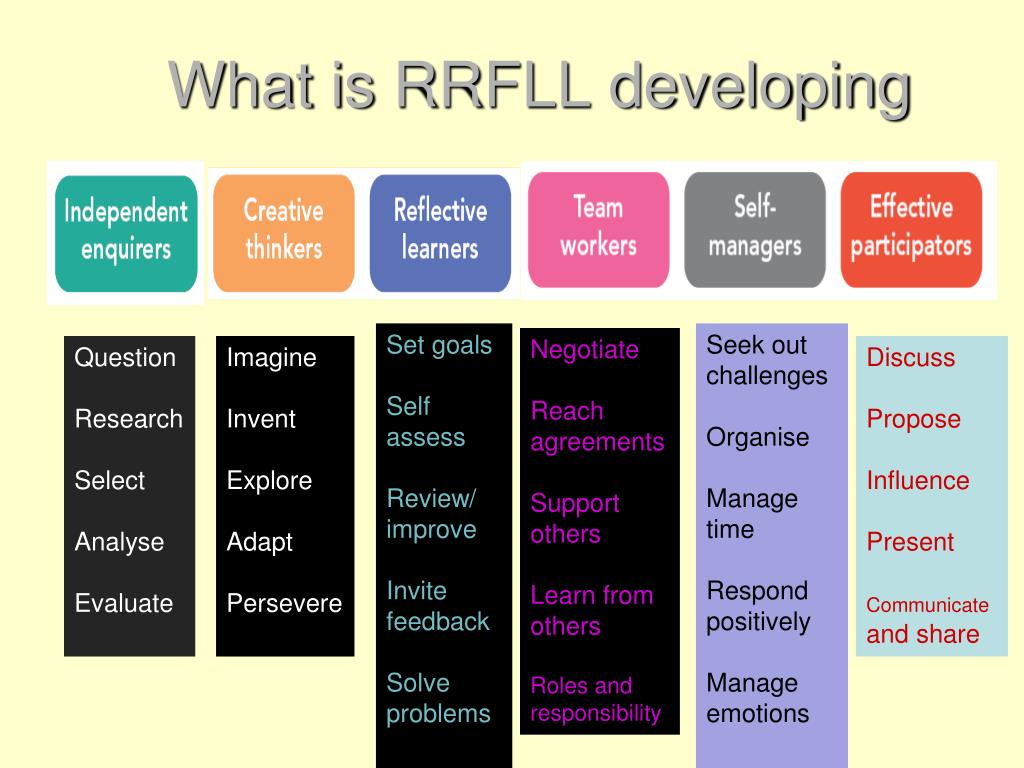 What is RRFLL developing

Independent enquirers

Creative thinkers

Reflective learners

Team workers

Self-managers

Effective participators

Question

Research

Select

Analyse

Evaluate

Imagine

Invent

Explore

Adapt

Persevere

Set goals

Self assess

Review/ improve

Invite feedback

Solve problems

Negotiate

Reach agreements

Support others

Learn from others

Roles and responsibility

Seek out challenges

Organise

Manage time

Respond positively

Manage emotions

Discuss

Propose

Influence

Present

Communicate and share